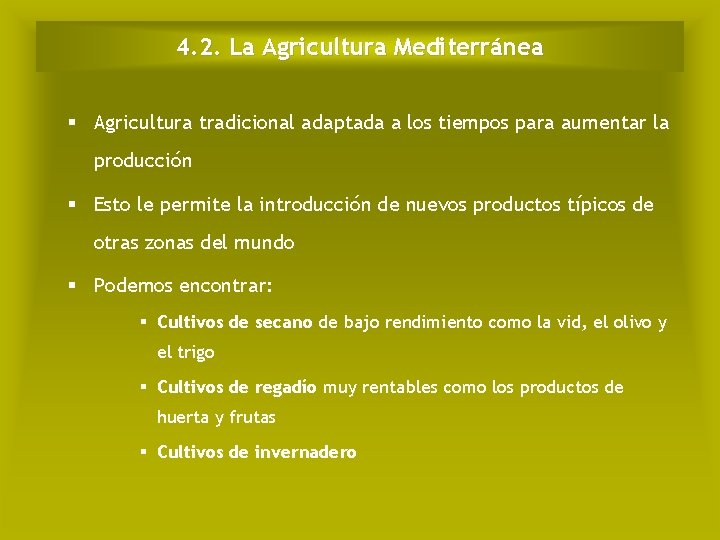 4.2. La Agricultura Mediterránea

▪ Agricultura tradicional adaptada a los tiempos para aumentar la producción

▪ Esto le permite la introducción de nuevos productos típicos de otras zonas del mundo

▪ Podemos encontrar:

▪ Cultivos de secano de bajo rendimiento como la vid, el olivo y el trigo

▪ Cultivos de regadío muy rentables como los productos de huerta y frutas

▪ Cultivos de invernadero